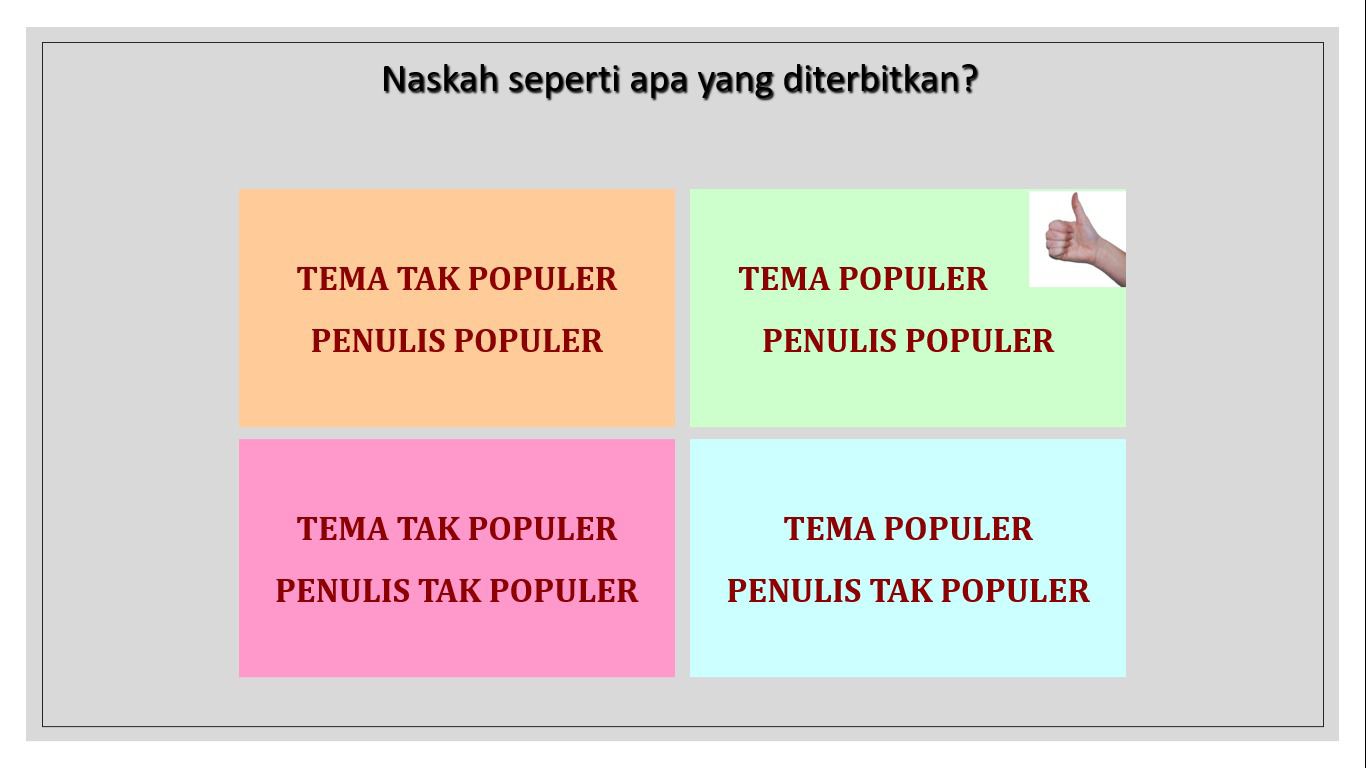 Naskah seperti apa yang diterbitkan?

TEMA TAK POPULER
PENULIS POPULER

TEMA POPULER
PENULIS POPULER

TEMA TAK POPULER
PENULIS TAK POPULER

TEMA POPULER
PENULIS TAK POPULER